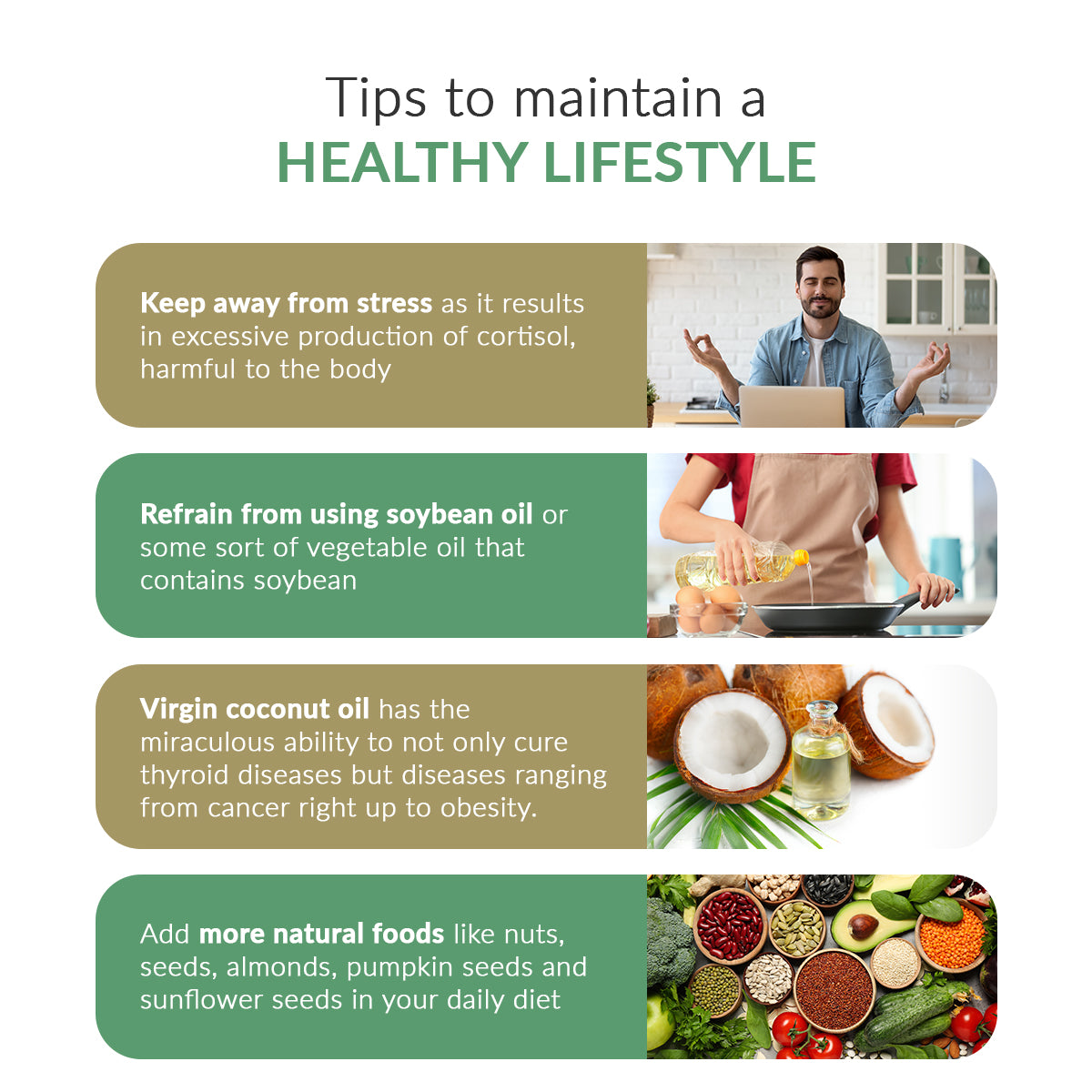 Tips to maintain a
HEALTHY LIFESTYLE

Keep away from stress as it results in excessive production of cortisol, harmful to the body

Refrain from using soybean oil or some sort of vegetable oil that contains soybean

Virgin coconut oil has the miraculous ability to not only cure thyroid diseases but diseases ranging from cancer right up to obesity.

Add more natural foods like nuts, seeds, almonds, pumpkin seeds and sunflower seeds in your daily diet